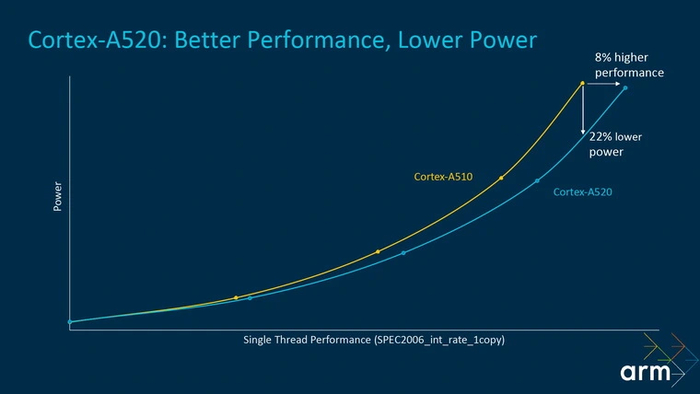 Cortex-A520: Better Performance, Lower Power

8% higher performance

22% lower power

Cortex-A510

Cortex-A520

Power

Single Thread Performance (SPEC2006_int_rate_1copy)

arm